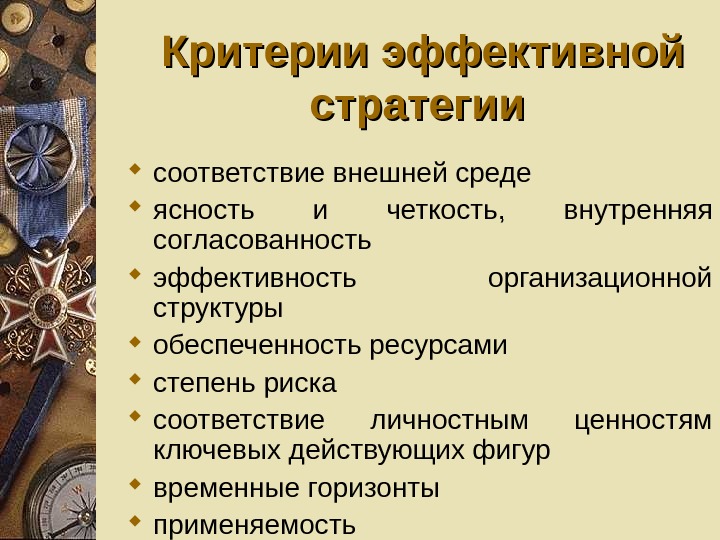 Критерии эффективной стратегии

- соответствие внешней среде
- ясность и четкость, внутренняя согласованность
- эффективность организационной структуры
- обеспеченность ресурсами
- степень риска
- соответствие личностным ценностям ключевых действующих фигур
- временные горизонты
- применяемость